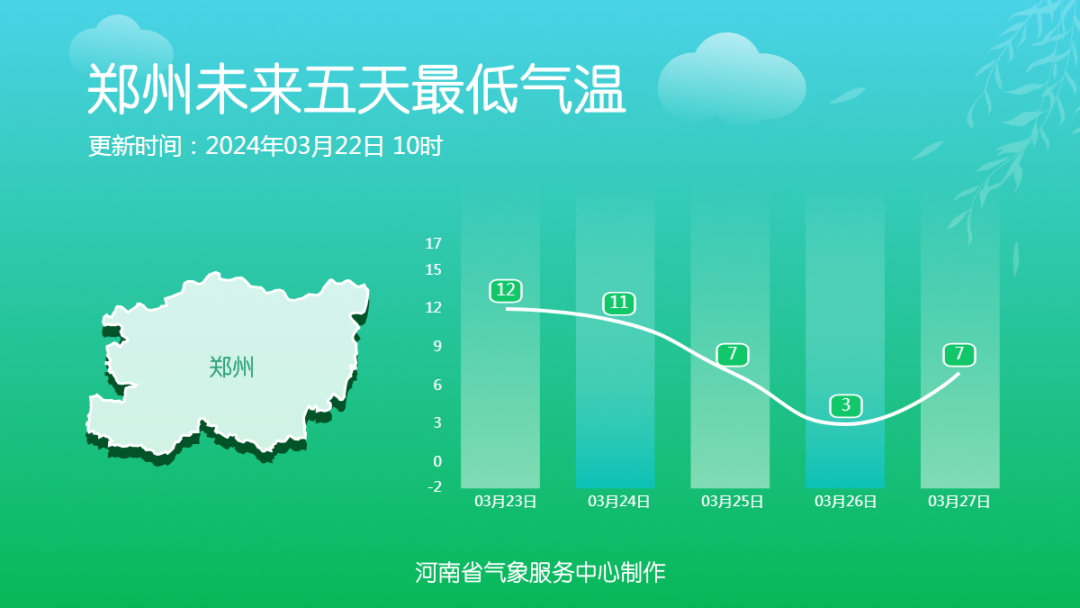 郑州未来五天最低气温

更新时间：2024年03月22日 10时

郑州

17
15
12
9
6
3
0
-2

12
11
7
3
7

03月23日
03月24日
03月25日
03月26日
03月27日

河南省气象服务中心制作